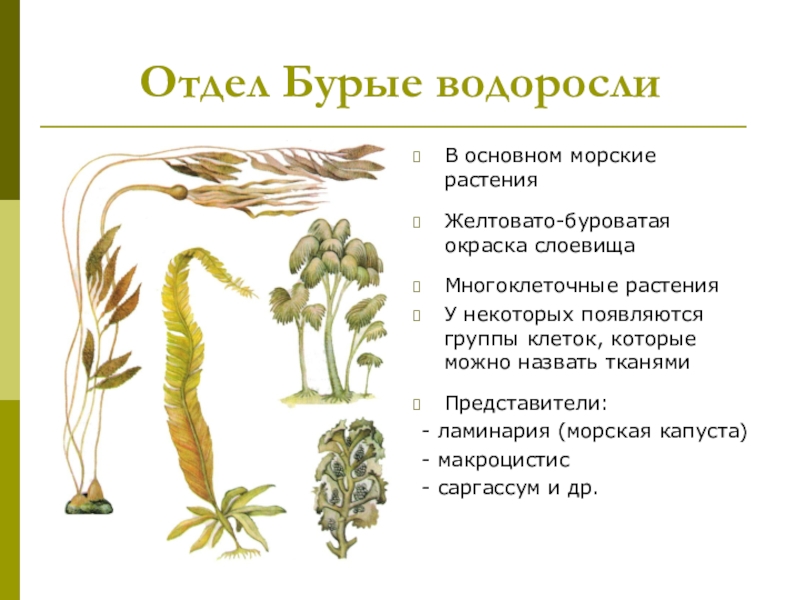 Отдел Бурые водоросли

В основном морские растения

Желтовато-буроватая окраска слоевища

Многоклеточные растения

У некоторых появляются группы клеток, которые можно назвать тканями

Представители:
- ламинария (морская капуста)
- макроцистис
- саргассум и др.